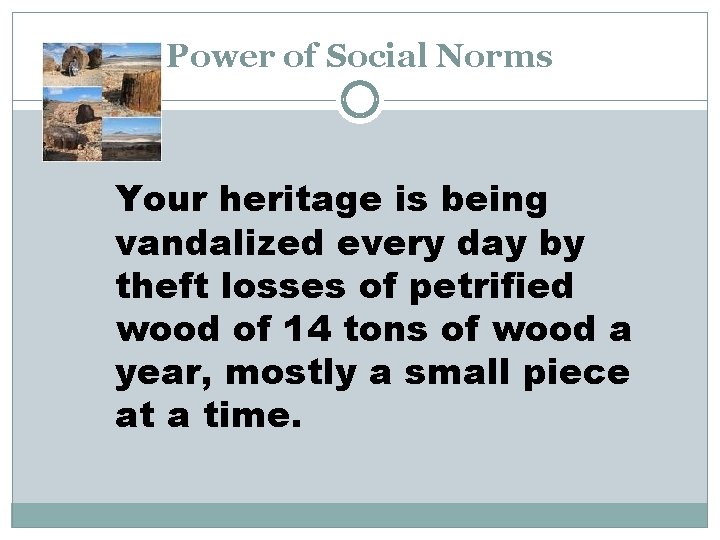 Power of Social Norms

Your heritage is being vandalized every day by theft losses of petrified wood of 14 tons of wood a year, mostly a small piece at a time.